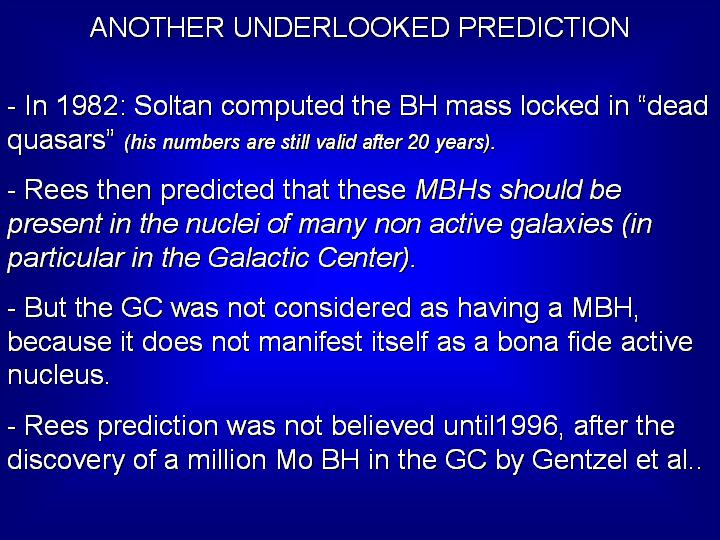 ANOTHER UNDERLOOKED PREDICTION

- In 1982: Soltan computed the BH mass locked in “dead quasars” (his numbers are still valid after 20 years).

- Rees then predicted that these MBHs should be present in the nuclei of many non active galaxies (in particular in the Galactic Center).

- But the GC was not considered as having a MBH, because it does not manifest itself as a bona fide active nucleus.

- Rees prediction was not believed until1996, after the discovery of a million Mo BH in the GC by Gentzel et al..